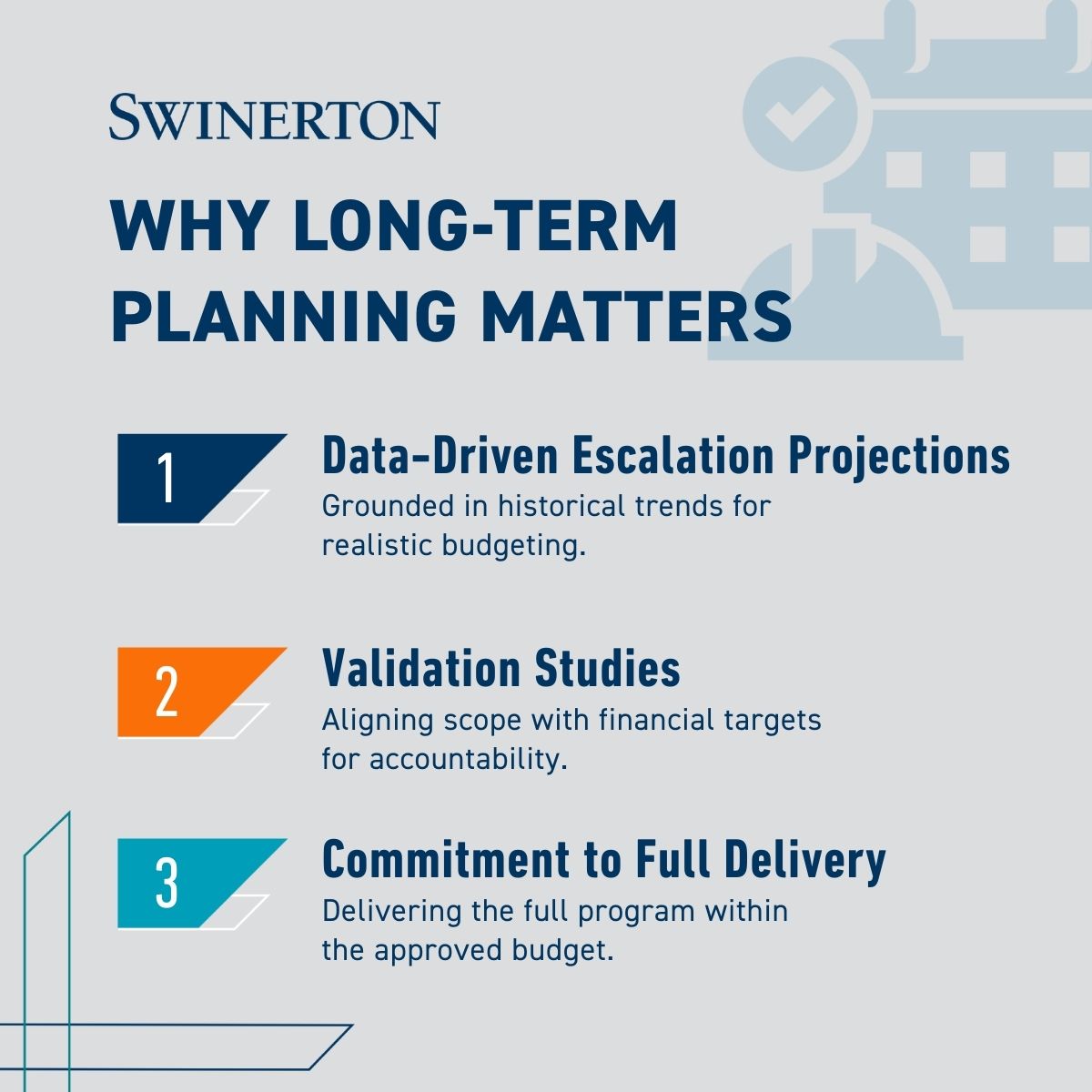 SWINERTON

WHY LONG-TERM PLANNING MATTERS

1

Data-Driven Escalation Projections

Grounded in historical trends for realistic budgeting.

2

Validation Studies

Aligning scope with financial targets for accountability.

3

Commitment to Full Delivery

Delivering the full program within the approved budget.